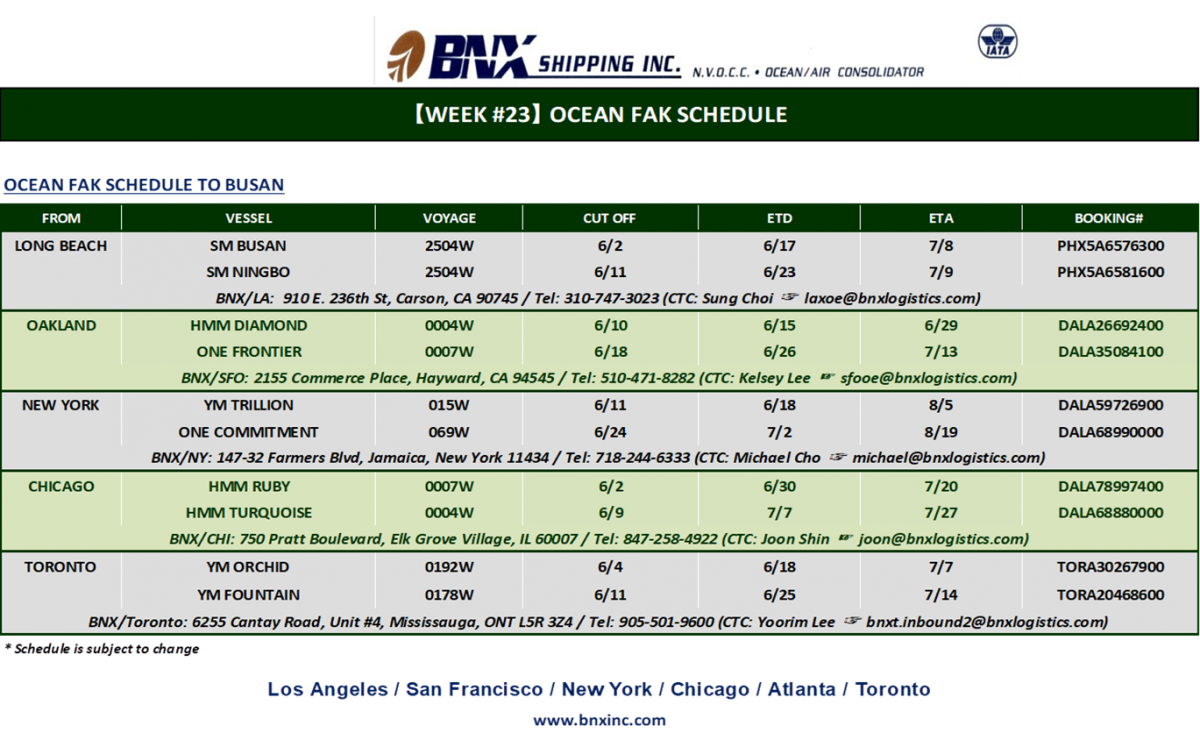 BNX SHIPPING INC. N.V.O.C.C. • OCEAN/AIR CONSOLIDATOR

IATA

【WEEK #23】OCEAN FAK SCHEDULE

OCEAN FAK SCHEDULE TO BUSAN

| FROM | VESSEL | VOYAGE | CUT OFF | ETD | ETA | BOOKING# |
|---|---|---|---|---|---|---|
| LONG BEACH | SM BUSAN | 2504W | 6/2 | 6/17 | 7/8 | PHX5A6576300 |
| | SM NINGBO | 2504W | 6/11 | 6/23 | 7/9 | PHX5A6581600 |
| BNX/LA: 910 E. 236th St, Carson, CA 90745 / Tel: 310-747-3023 (CTC: Sung Choi ☞ laxoe@bnxlogistics.com) | | | | | | |
| OAKLAND | HMM DIAMOND | 0004W | 6/10 | 6/15 | 6/29 | DALA26692400 |
| | ONE FRONTIER | 0007W | 6/18 | 6/26 | 7/13 | DALA35084100 |
| BNX/SFO: 2155 Commerce Place, Hayward, CA 94545 / Tel: 510-471-8282 (CTC: Kelsey Lee ☞ sfooe@bnxlogistics.com) | | | | | | |
| NEW YORK | YM TRILLION | 015W | 6/11 | 6/18 | 8/5 | DALA59726900 |
| | ONE COMMITMENT | 069W | 6/24 | 7/2 | 8/19 | DALA68990000 |
| BNX/NY: 147-32 Farmers Blvd, Jamaica, New York 11434 / Tel: 718-244-6333 (CTC: Michael Cho ☞ michael@bnxlogistics.com) | | | | | | |
| CHICAGO | HMM RUBY | 0007W | 6/2 | 6/30 | 7/20 | DALA78997400 |
| | HMM TURQUOISE | 0004W | 6/9 | 7/7 | 7/27 | DALA68880000 |
| BNX/CHI: 750 Pratt Boulevard, Elk Grove Village, IL 60007 / Tel: 847-258-4922 (CTC: Joon Shin ☞ joon@bnxlogistics.com) | | | | | | |
| TORONTO | YM ORCHID | 0192W | 6/4 | 6/18 | 7/7 | TORA30267900 |
| | YM FOUNTAIN | 0178W | 6/11 | 6/25 | 7/14 | TORA20468600 |
| BNX/Toronto: 6255 Cantay Road, Unit #4, Mississauga, ONT L5R 3Z4 / Tel: 905-501-9600 (CTC: Yoorim Lee ☞ bnxt.inbound2@bnxlogistics.com) | | | | | | |

* Schedule is subject to change

Los Angeles / San Francisco / New York / Chicago / Atlanta / Toronto

www.bnxinc.com